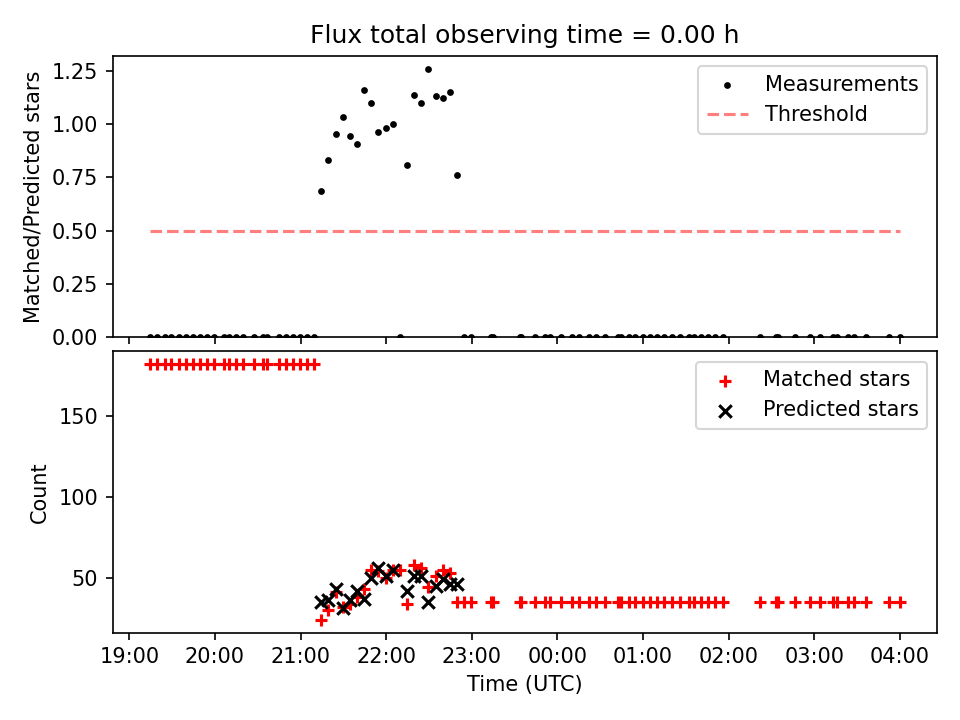 Flux total observing time = 0.00 h

Matched/Predicted stars

1.25
1.00
0.75
0.50
0.25
0.00

Measurements
Threshold

Count

150
100
50

Matched stars
Predicted stars

19:00 20:00 21:00 22:00 23:00 00:00 01:00 02:00 03:00 04:00

Time (UTC)